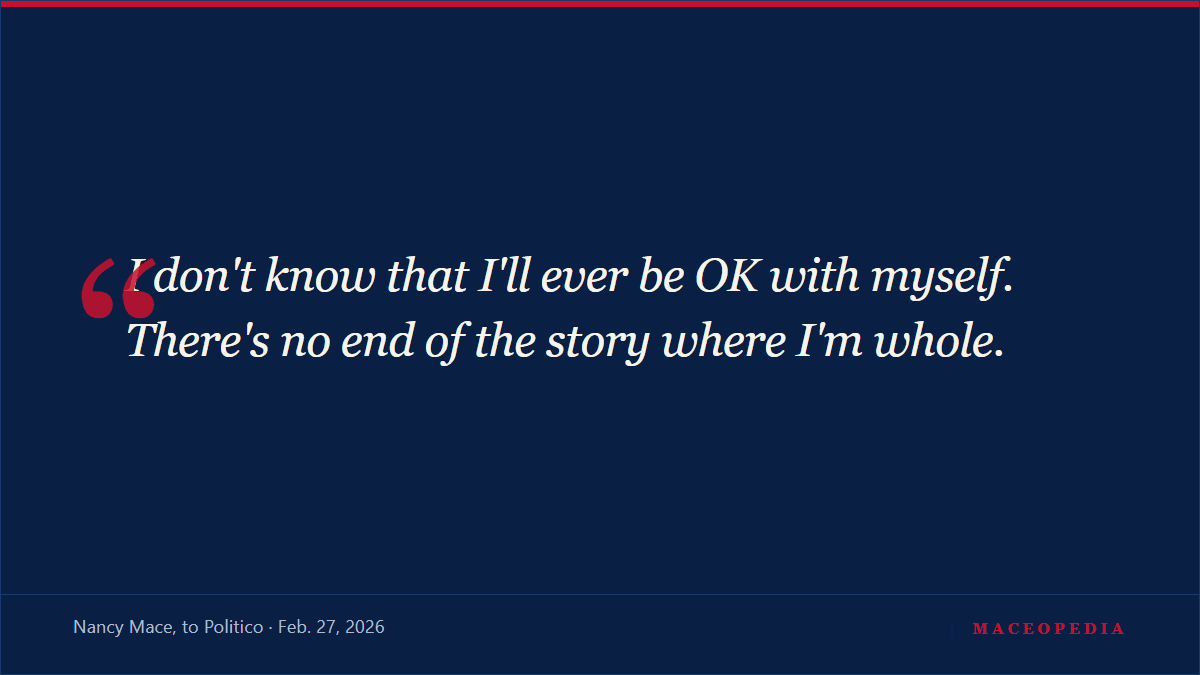 “I don't know that I'll ever be OK with myself. There's no end of the story where I'm whole.

Nancy Mace, to Politico · Feb. 27, 2026

MACEOPEDIA